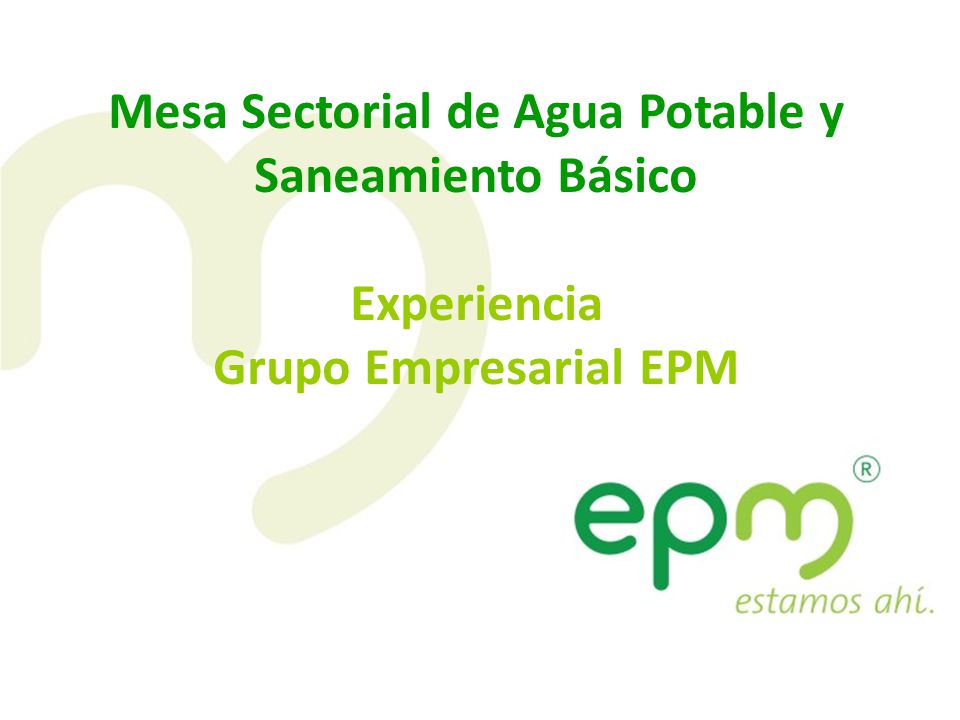 Mesa Sectorial de Agua Potable y Saneamiento Básico

Experiencia
Grupo Empresarial EPM

epm®
estamos ahí.